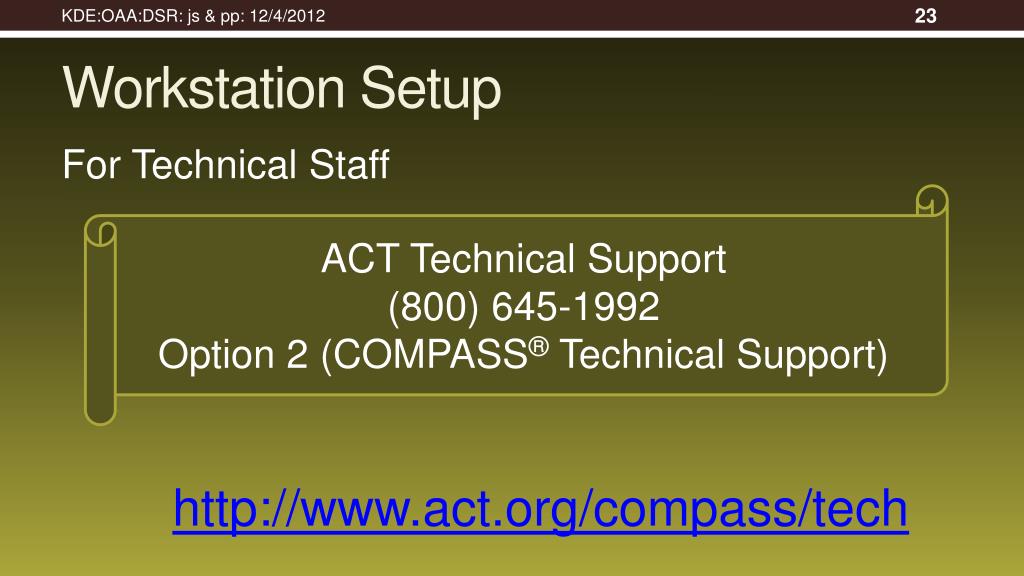 KDE:OAA:DSR: js & pp: 12/4/2012

23

Workstation Setup

For Technical Staff

ACT Technical Support
(800) 645-1992
Option 2 (COMPASS® Technical Support)

http://www.act.org/compass/tech